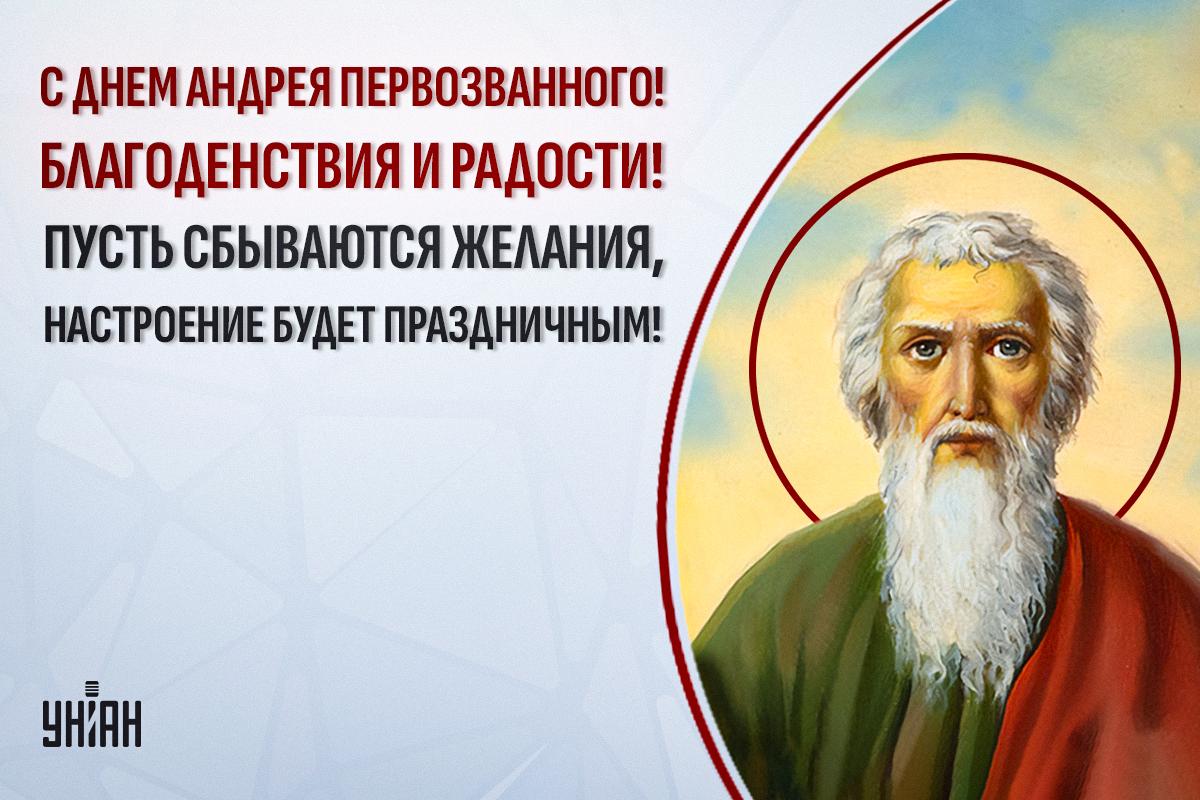 С ДНЕМ АНДРЕЯ ПЕРВОЗВАННОГО!
БЛАГОДЕНСТВИЯ И РАДОСТИ!
ПУСТЬ СБЫВАЮТСЯ ЖЕЛАНИЯ,
НАСТРОЕНИЕ БУДЕТ ПРАЗДНИЧНЫМ!

УНІАН